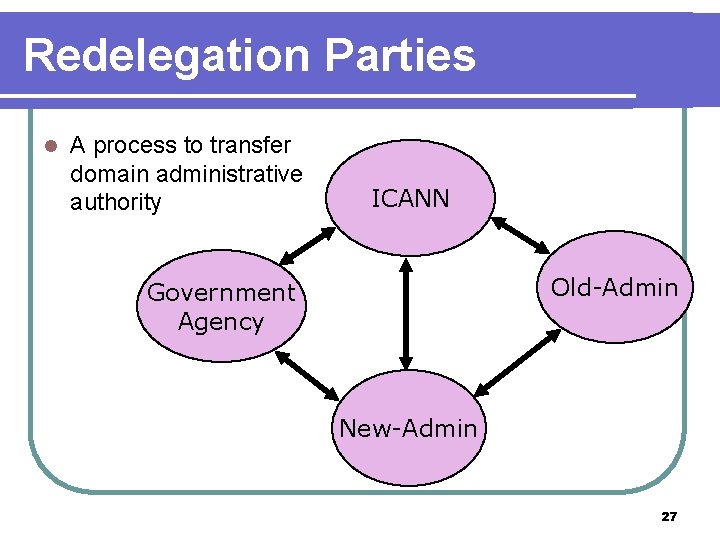 Redelegation Parties

A process to transfer domain administrative authority

ICANN

Government Agency

Old-Admin

New-Admin

27